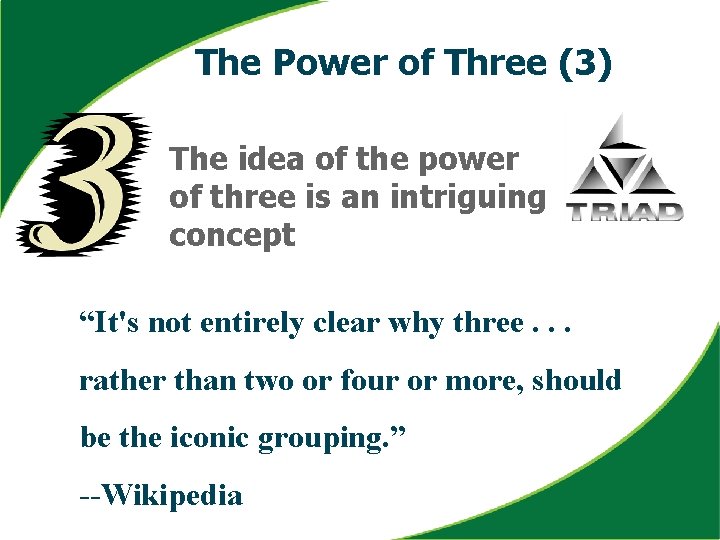 The Power of Three (3)

3

The idea of the power of three is an intriguing concept

TRIAD

“It's not entirely clear why three . . . rather than two or four or more, should be the iconic grouping.”

--Wikipedia